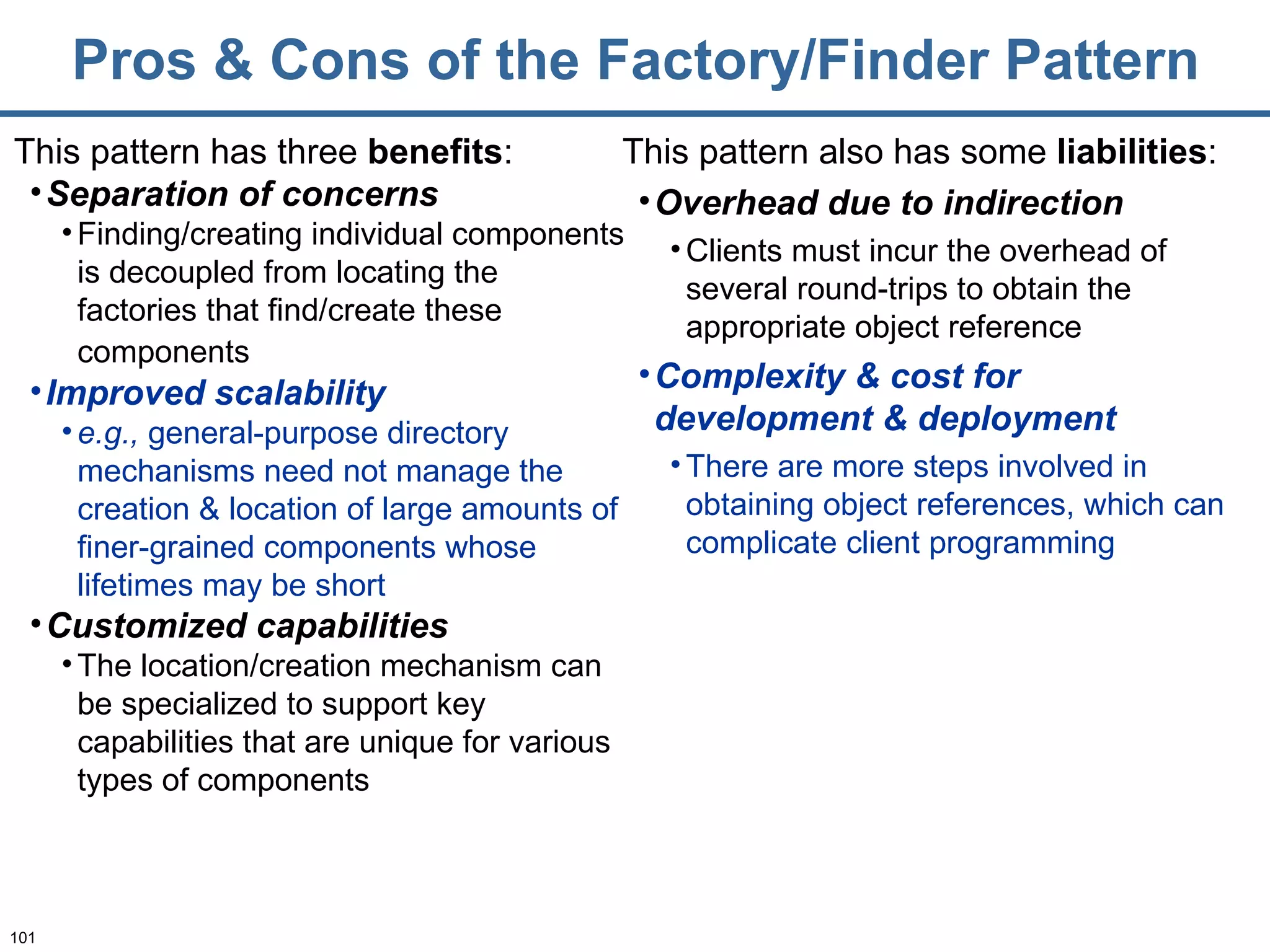 Pros & Cons of the Factory/Finder Pattern

This pattern has three benefits:

• Separation of concerns
  • Finding/creating individual components is decoupled from locating the factories that find/create these components
• Improved scalability
  • e.g., general-purpose directory mechanisms need not manage the creation & location of large amounts of finer-grained components whose lifetimes may be short
• Customized capabilities
  • The location/creation mechanism can be specialized to support key capabilities that are unique for various types of components

This pattern also has some liabilities:

• Overhead due to indirection
  • Clients must incur the overhead of several round-trips to obtain the appropriate object reference
• Complexity & cost for development & deployment
  • There are more steps involved in obtaining object references, which can complicate client programming

101